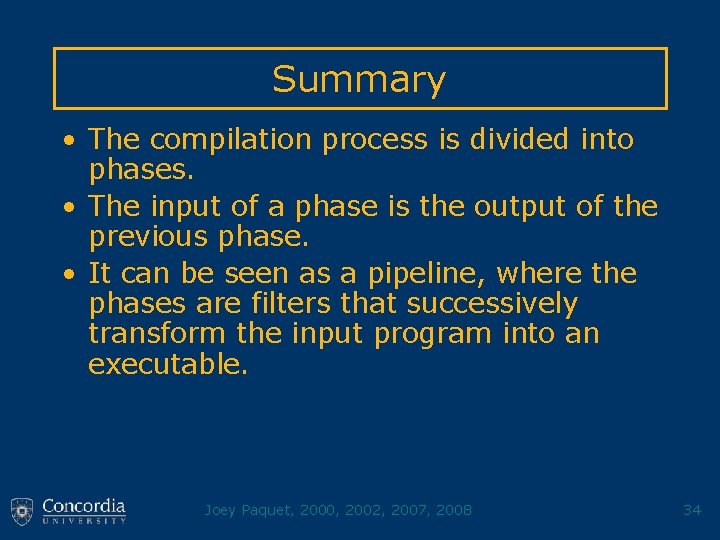 Summary

• The compilation process is divided into phases.
• The input of a phase is the output of the previous phase.
• It can be seen as a pipeline, where the phases are filters that successively transform the input program into an executable.

Concordia
UNIVERSITY

Joey Paquet, 2000, 2002, 2007, 2008

34